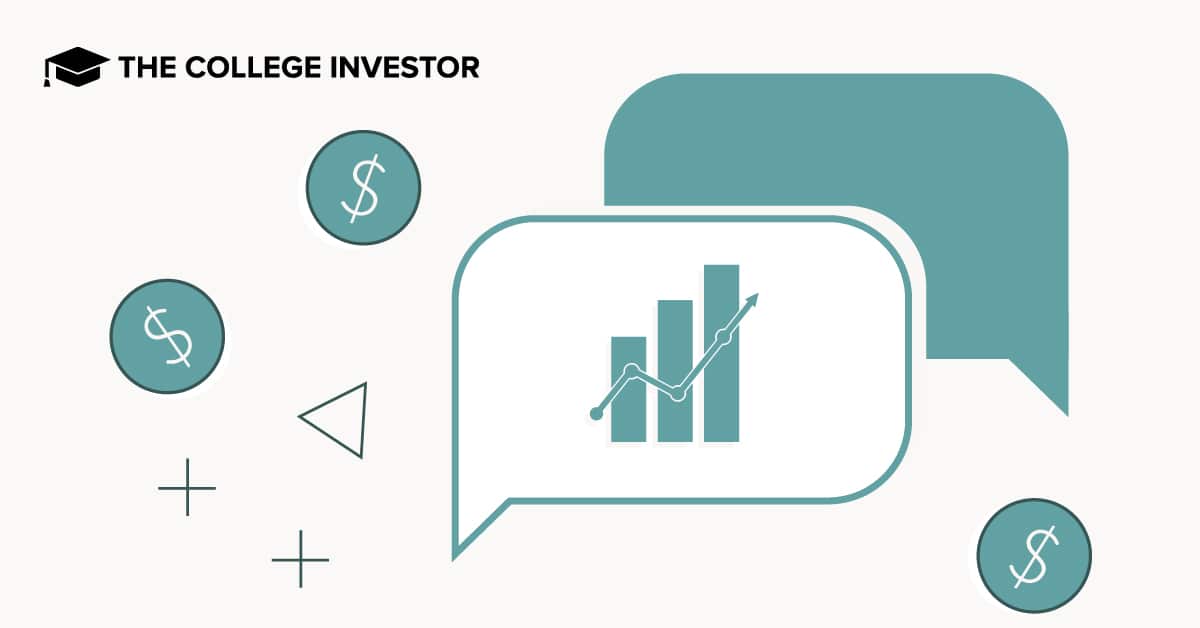 THE COLLEGE INVESTOR

$

$

$